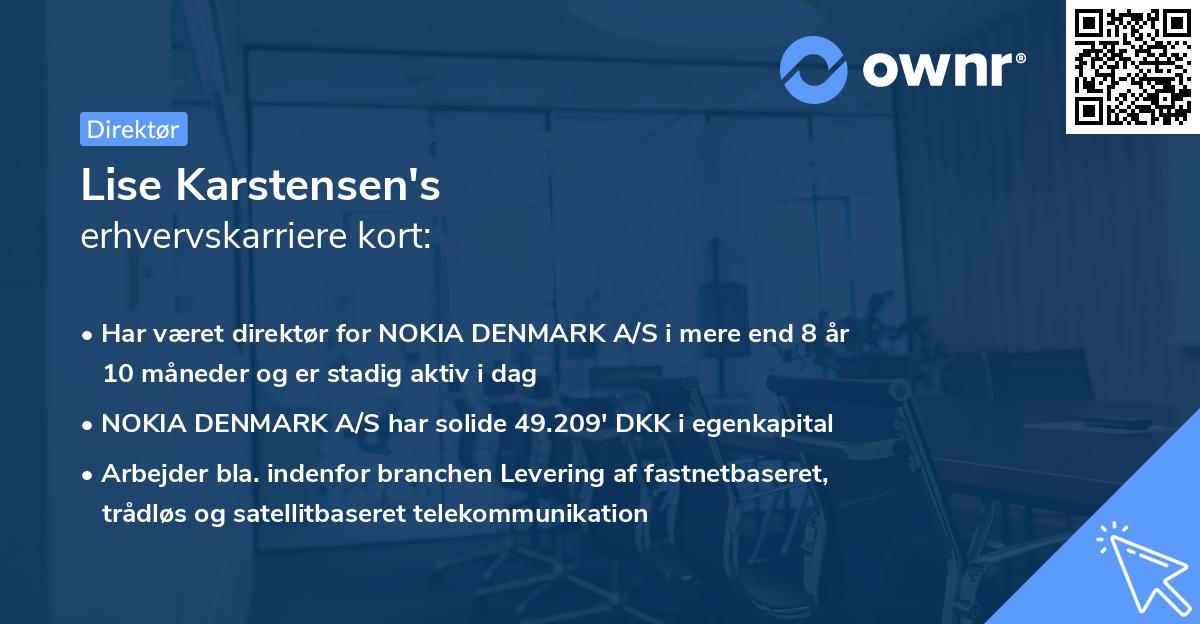 ownr®

Direktør

Lise Karstensen's
erhvervskarriere kort:

• Har været direktør for NOKIA DENMARK A/S i mere end 8 år 10 måneder og er stadig aktiv i dag

• NOKIA DENMARK A/S har solide 49.209' DKK i egenkapital

• Arbejder bla. indenfor branchen Levering af fastnetbaseret, trådløs og satellitbaseret telekommunikation